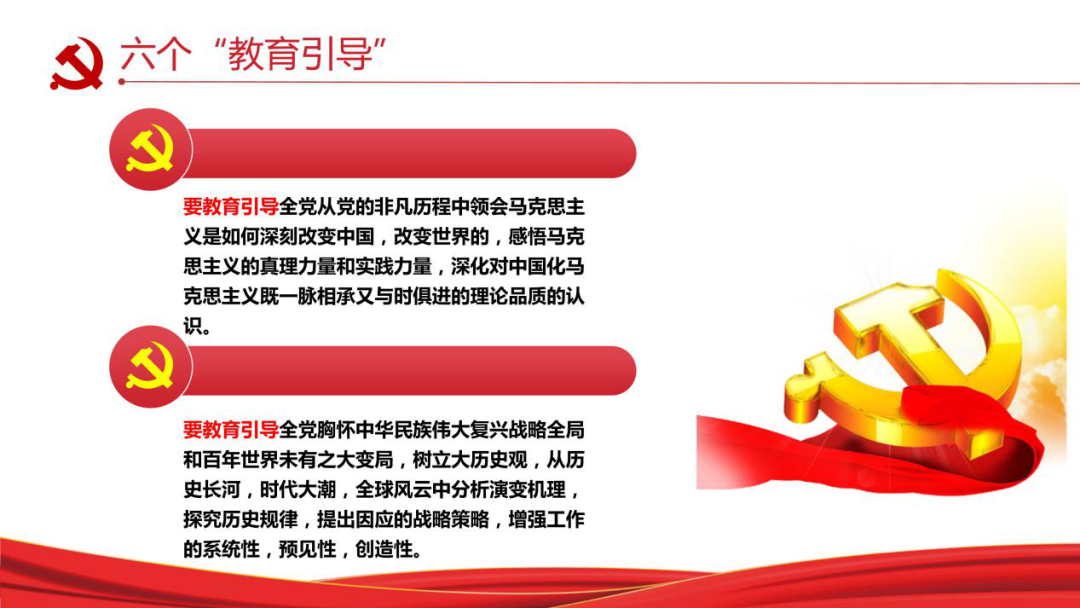 六个“教育引导”

要教育引导全党从党的非凡历程中领会马克思主义是如何深刻改变中国，改变世界的，感悟马克思主义的真理力量和实践力量，深化对中国化马克思主义既一脉相承又与时俱进的理论品质的认识。

要教育引导全党胸怀中华民族伟大复兴战略全局和百年世界未有之大变局，树立大历史观，从历史长河，时代大潮，全球风云中分析演变机理，探究历史规律，提出因应的战略策略，增强工作的系统性，预见性，创造性。